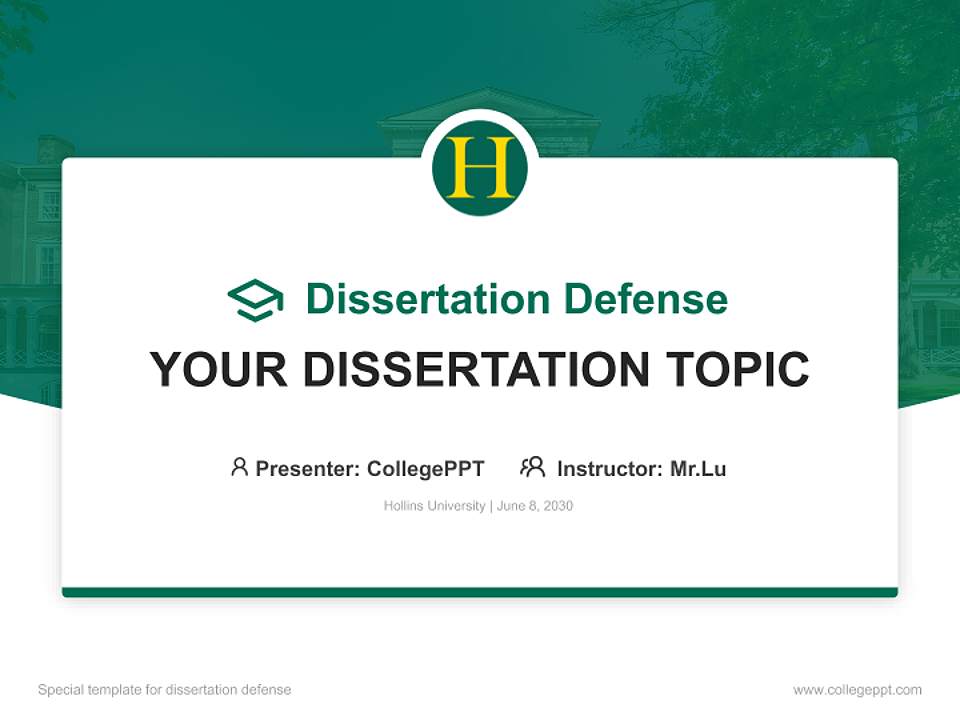 H

Dissertation Defense

YOUR DISSERTATION TOPIC

Presenter: CollegePPT    Instructor: Mr.Lu

Hollins University | June 8, 2030

Special template for dissertation defense

www.collegeppt.com